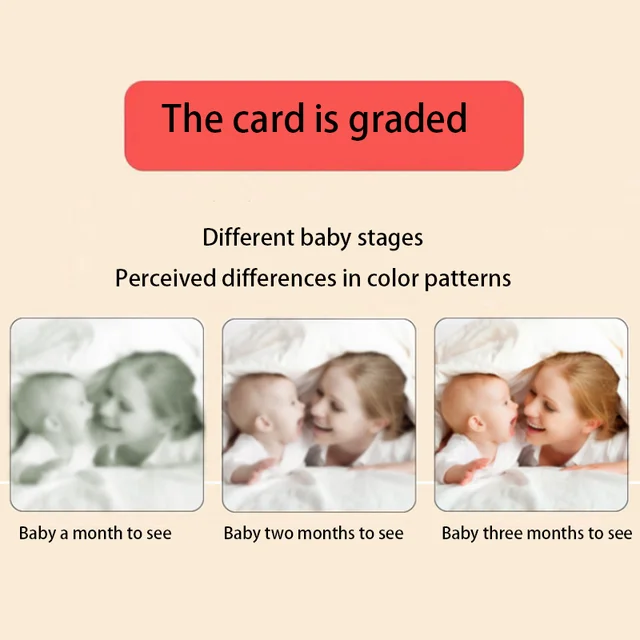 The card is graded

Different baby stages
Perceived differences in color patterns

Baby a month to see

Baby two months to see

Baby three months to see